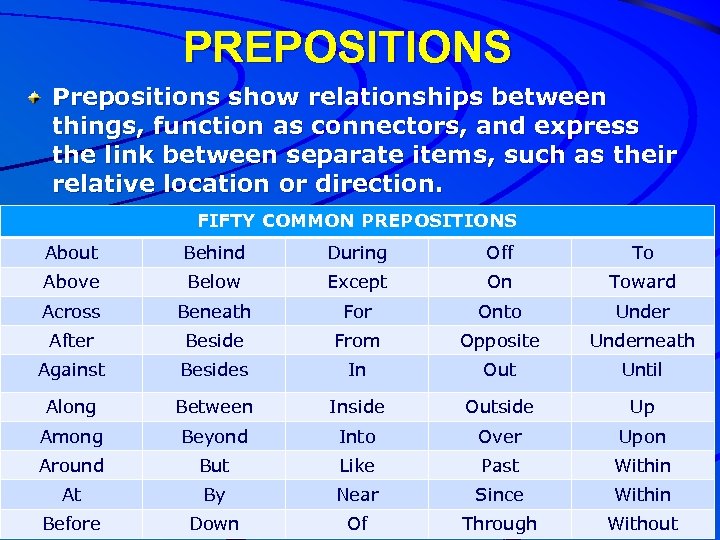 PREPOSITIONS

Prepositions show relationships between things, function as connectors, and express the link between separate items, such as their relative location or direction.

| FIFTY COMMON PREPOSITIONS | | | | |
|---|---|---|---|---|
| About | Behind | During | Off | To |
| Above | Below | Except | On | Toward |
| Across | Beneath | For | Onto | Under |
| After | Beside | From | Opposite | Underneath |
| Against | Besides | In | Out | Until |
| Along | Between | Inside | Outside | Up |
| Among | Beyond | Into | Over | Upon |
| Around | But | Like | Past | Within |
| At | By | Near | Since | Within |
| Before | Down | Of | Through | Without |